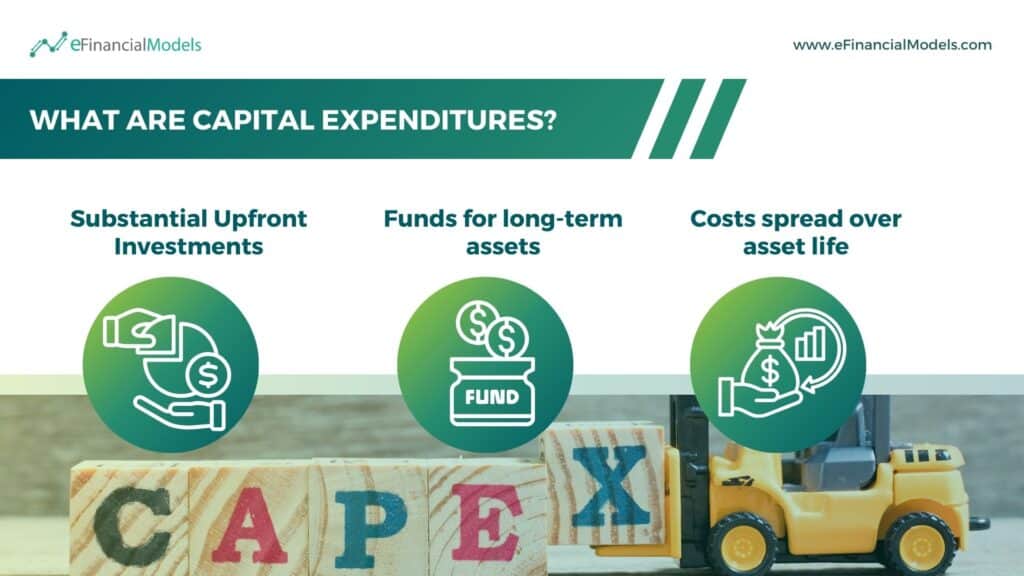 eFinancialModels

www.eFinancialModels.com

WHAT ARE CAPITAL EXPENDITURES?

Substantial Upfront Investments

Funds for long-term assets

Costs spread over asset life

$

$ $

FUND

$

C A P E X